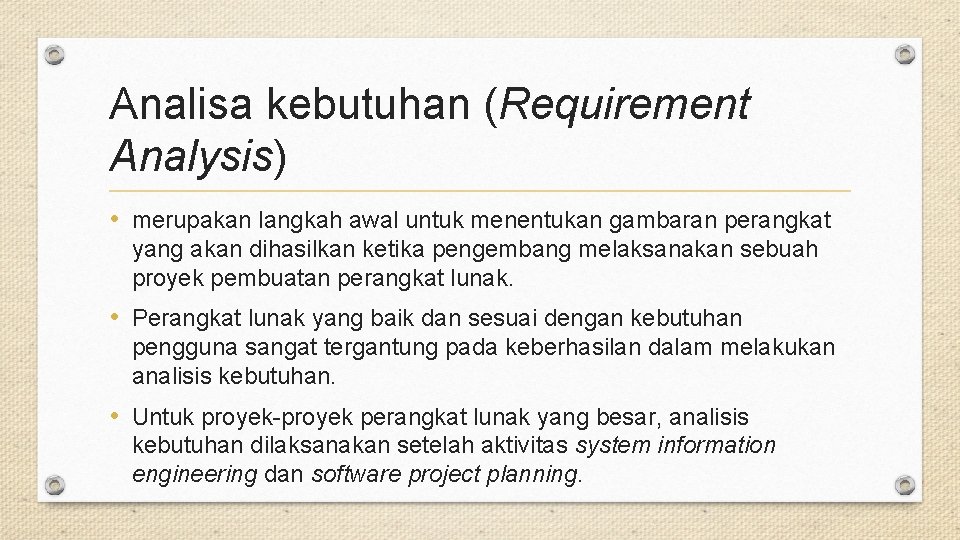 Analisa kebutuhan (Requirement Analysis)

• merupakan langkah awal untuk menentukan gambaran perangkat yang akan dihasilkan ketika pengembang melaksanakan sebuah proyek pembuatan perangkat lunak.

• Perangkat lunak yang baik dan sesuai dengan kebutuhan pengguna sangat tergantung pada keberhasilan dalam melakukan analisis kebutuhan.

• Untuk proyek-proyek perangkat lunak yang besar, analisis kebutuhan dilaksanakan setelah aktivitas system information engineering dan software project planning.